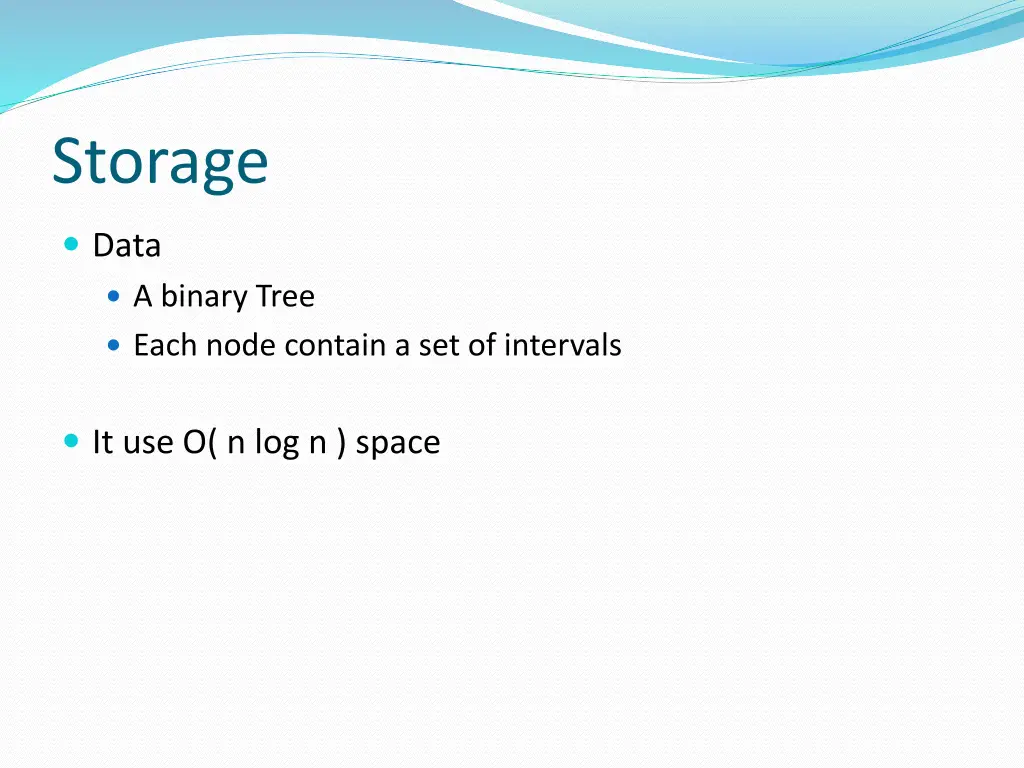 Storage

Data

A binary Tree

Each node contain a set of intervals

It use O( n log n ) space